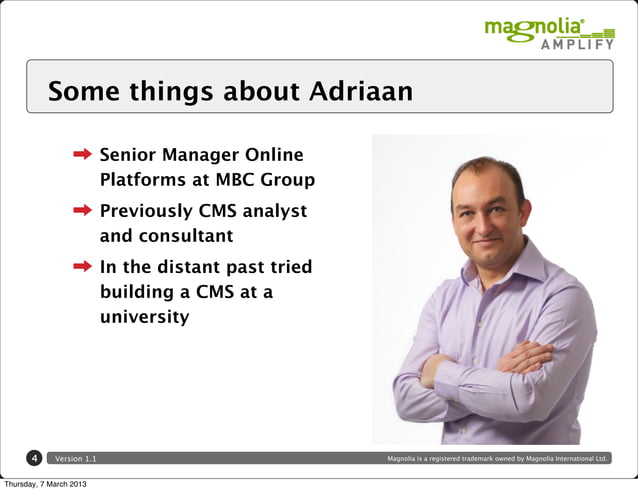 magnolia®
AMPLIFY

Some things about Adriaan

➡ Senior Manager Online Platforms at MBC Group

➡ Previously CMS analyst and consultant

➡ In the distant past tried building a CMS at a university

4 Version 1.1 Magnolia is a registered trademark owned by Magnolia International Ltd.

Thursday, 7 March 2013